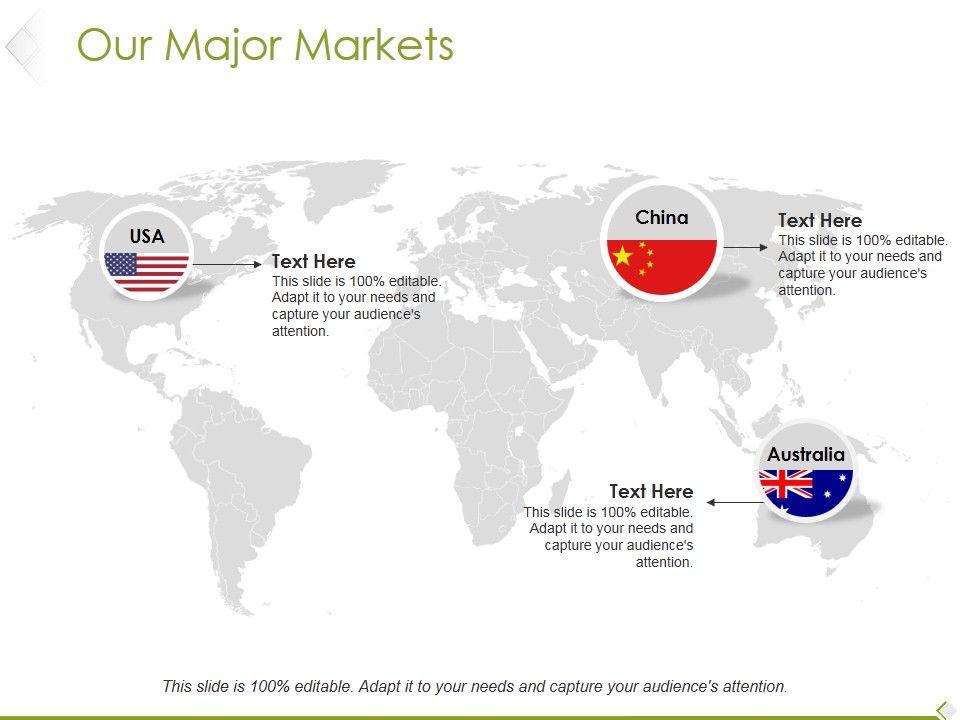 Our Major Markets

USA

Text Here
This slide is 100% editable. Adapt it to your needs and capture your audience's attention.

China

Text Here
This slide is 100% editable. Adapt it to your needs and capture your audience's attention.

Australia

Text Here
This slide is 100% editable. Adapt it to your needs and capture your audience's attention.

This slide is 100% editable. Adapt it to your needs and capture your audience's attention.